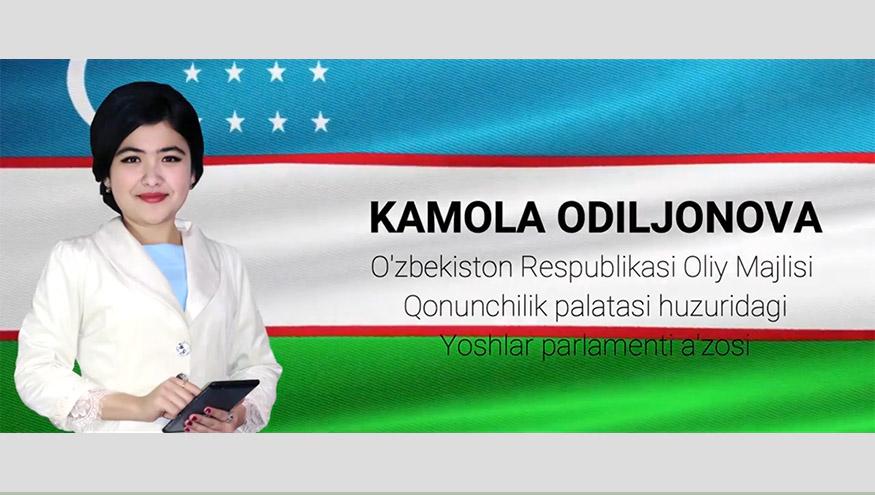 KAMOLA ODILJONOVA
O'zbekiston Respublikasi Oliy Majlisi
Qonunchilik palatasi huzuridagi
Yoshlar parlamenti a'zosi